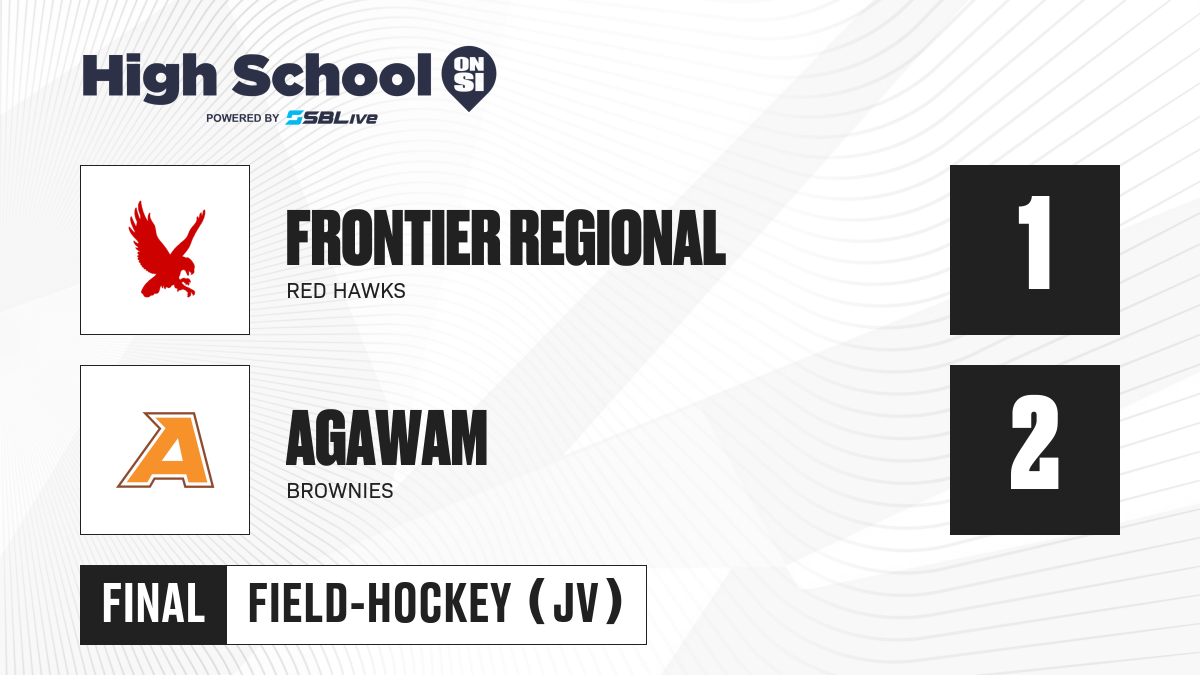 High School ON SI
POWERED BY SBLive

FRONTIER REGIONAL
RED HAWKS
1

A
AGAWAM
BROWNIES
2

FINAL FIELD-HOCKEY (JV)